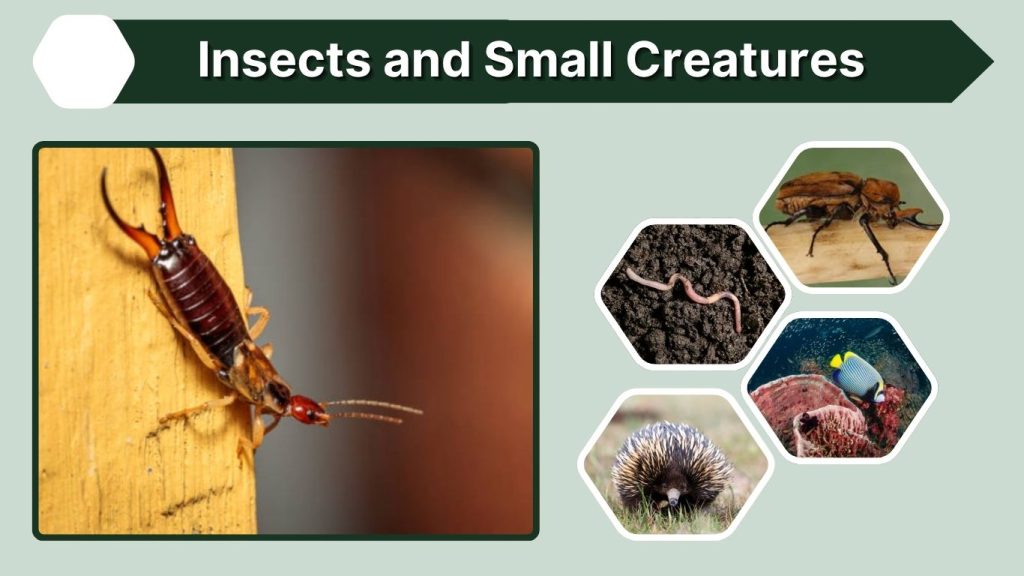 Insects and Small Creatures